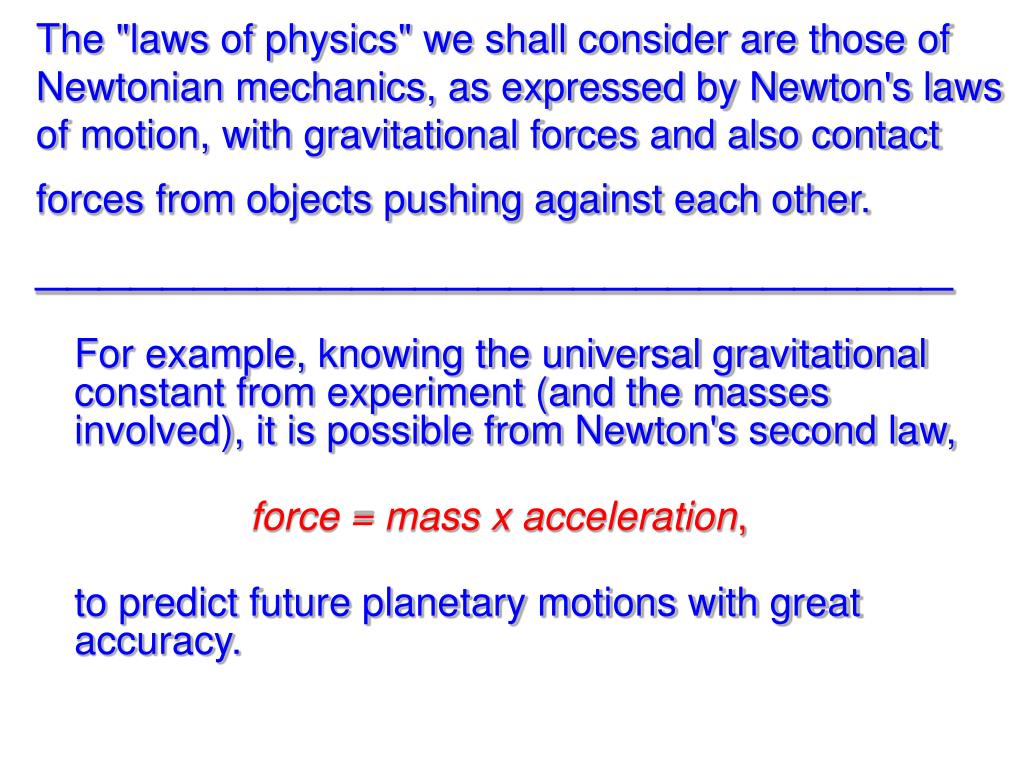 The "laws of physics" we shall consider are those of Newtonian mechanics, as expressed by Newton's laws of motion, with gravitational forces and also contact forces from objects pushing against each other.

For example, knowing the universal gravitational constant from experiment (and the masses involved), it is possible from Newton's second law,

force = mass x acceleration,

to predict future planetary motions with great accuracy.